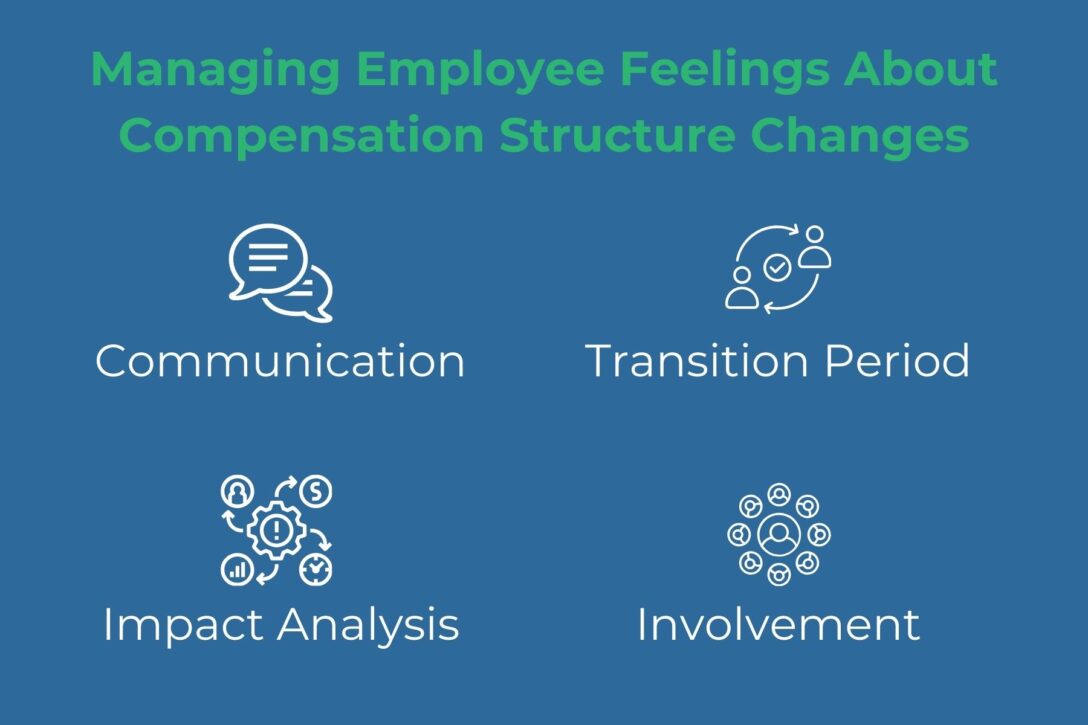 Managing Employee Feelings About Compensation Structure Changes

Communication

Transition Period

Impact Analysis

Involvement